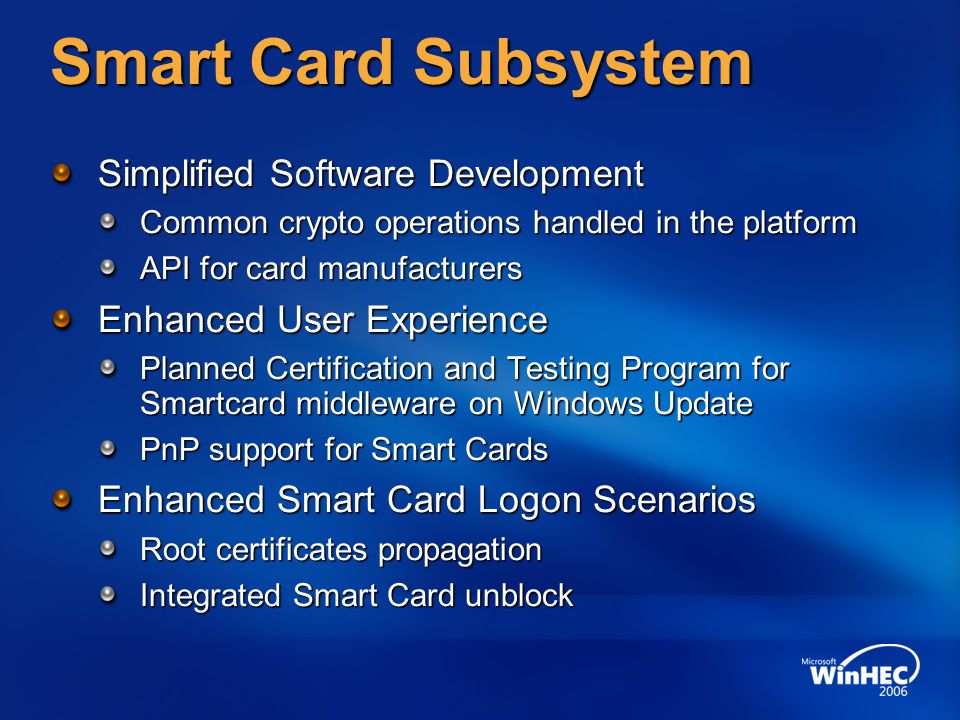 Smart Card Subsystem

Simplified Software Development

Common crypto operations handled in the platform

API for card manufacturers

Enhanced User Experience

Planned Certification and Testing Program for Smartcard middleware on Windows Update

PnP support for Smart Cards

Enhanced Smart Card Logon Scenarios

Root certificates propagation

Integrated Smart Card unblock

Microsoft WinHEC 2006